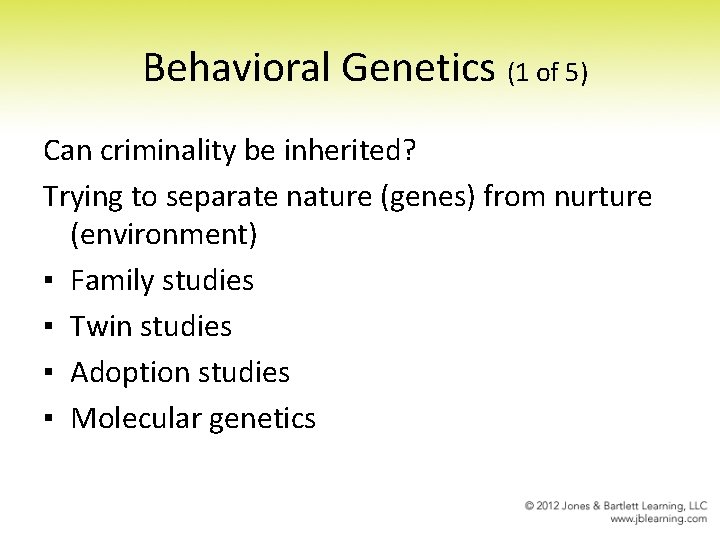 Behavioral Genetics (1 of 5)

Can criminality be inherited?

Trying to separate nature (genes) from nurture (environment)

▪ Family studies
▪ Twin studies
▪ Adoption studies
▪ Molecular genetics

© 2012 Jones & Bartlett Learning, LLC
www.jblearning.com